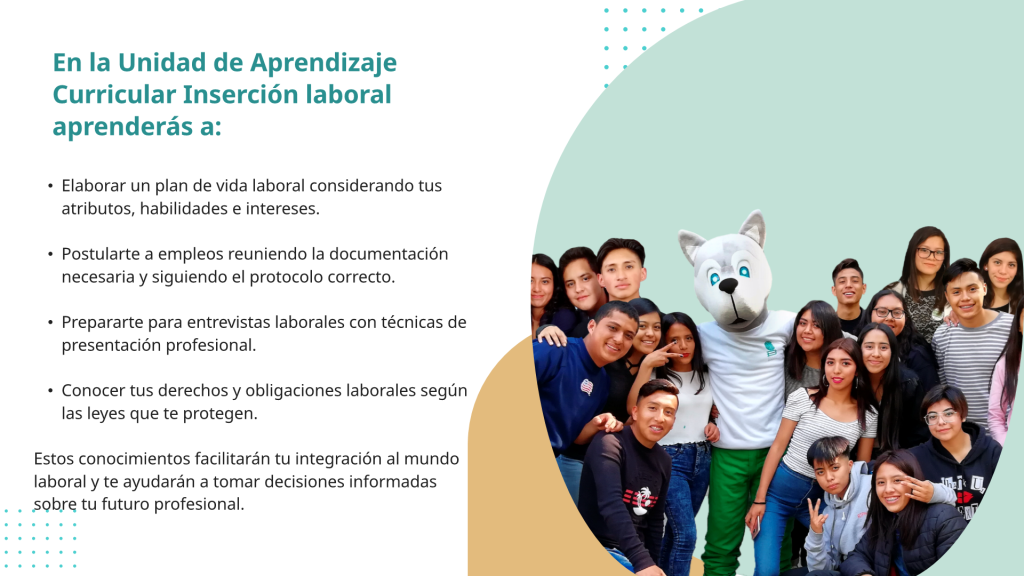 En la Unidad de Aprendizaje Curricular Inserción laboral aprenderás a:

• Elaborar un plan de vida laboral considerando tus atributos, habilidades e intereses.

• Postularte a empleos reuniendo la documentación necesaria y siguiendo el protocolo correcto.

• Prepararte para entrevistas laborales con técnicas de presentación profesional.

• Conocer tus derechos y obligaciones laborales según las leyes que te protegen.

Estos conocimientos facilitarán tu integración al mundo laboral y te ayudarán a tomar decisiones informadas sobre tu futuro profesional.